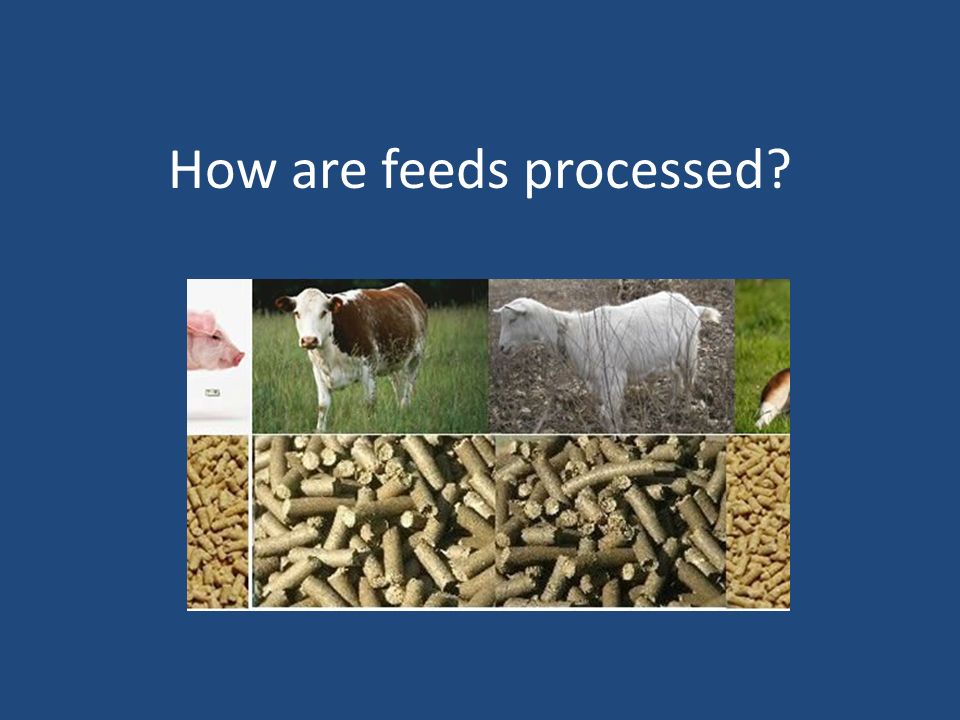 How are feeds processed?